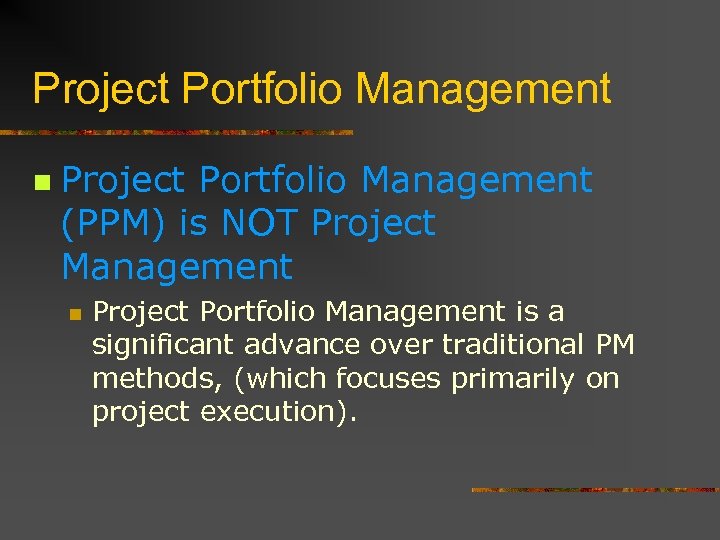 Project Portfolio Management

Project Portfolio Management (PPM) is NOT Project Management

Project Portfolio Management is a significant advance over traditional PM methods, (which focuses primarily on project execution).